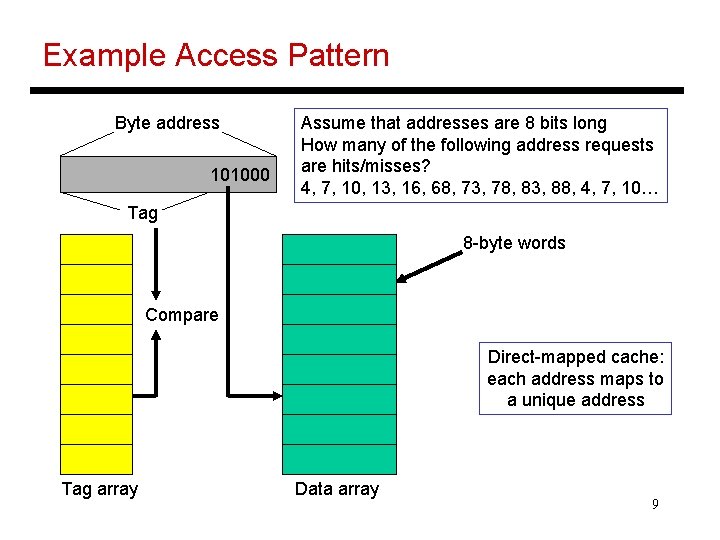 Example Access Pattern

Byte address

101000

Tag

Assume that addresses are 8 bits long
How many of the following address requests are hits/misses?
4, 7, 10, 13, 16, 68, 73, 78, 83, 88, 4, 7, 10…

8-byte words

Compare

Direct-mapped cache: each address maps to a unique address

Tag array

Data array

9